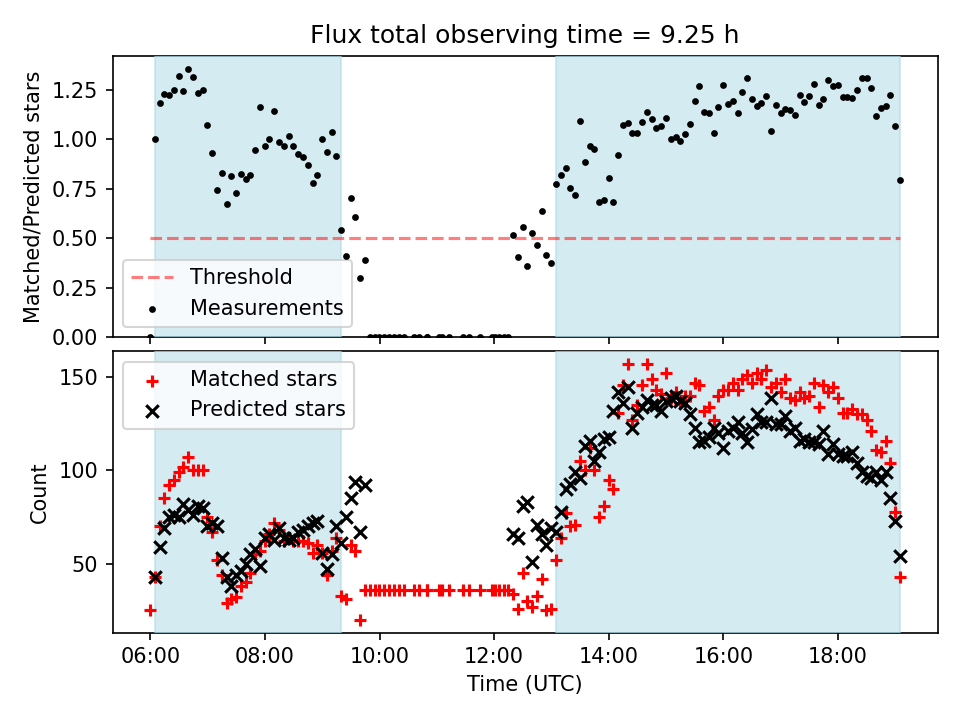 Flux total observing time = 9.25 h

Matched/Predicted stars

1.25
1.00
0.75
0.50
0.25
0.00

Threshold
Measurements

Count

150
100
50

Matched stars
Predicted stars

06:00
08:00
10:00
12:00
14:00
16:00
18:00

Time (UTC)